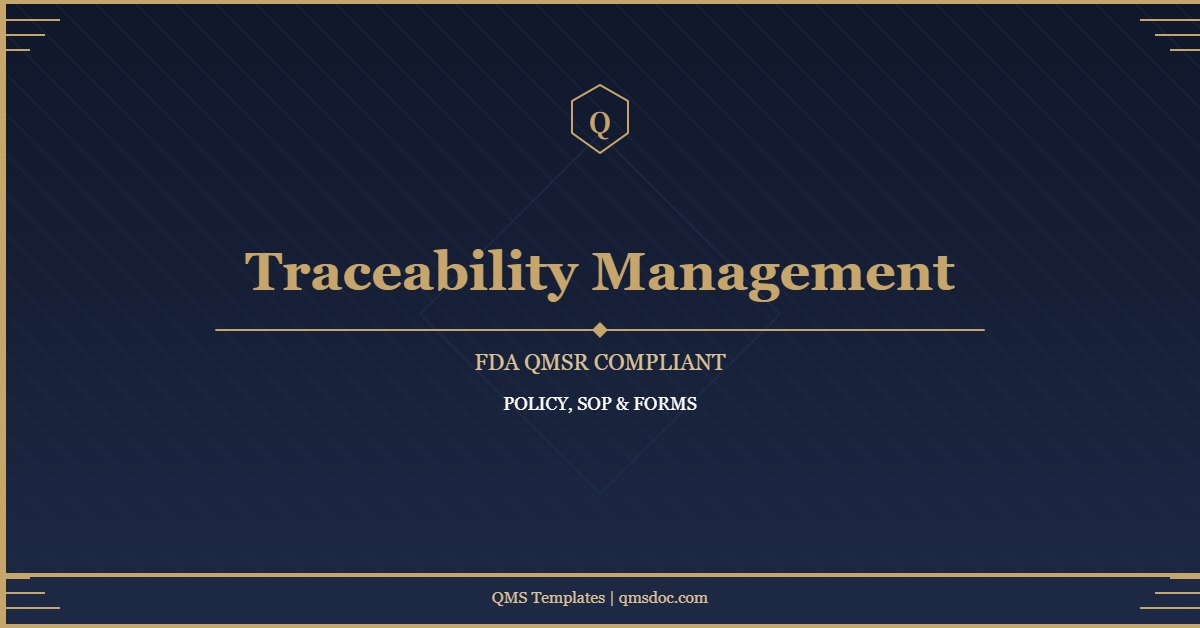 Q

Traceability Management

FDA QMSR COMPLIANT

POLICY, SOP & FORMS

QMS Templates | qmsdoc.com